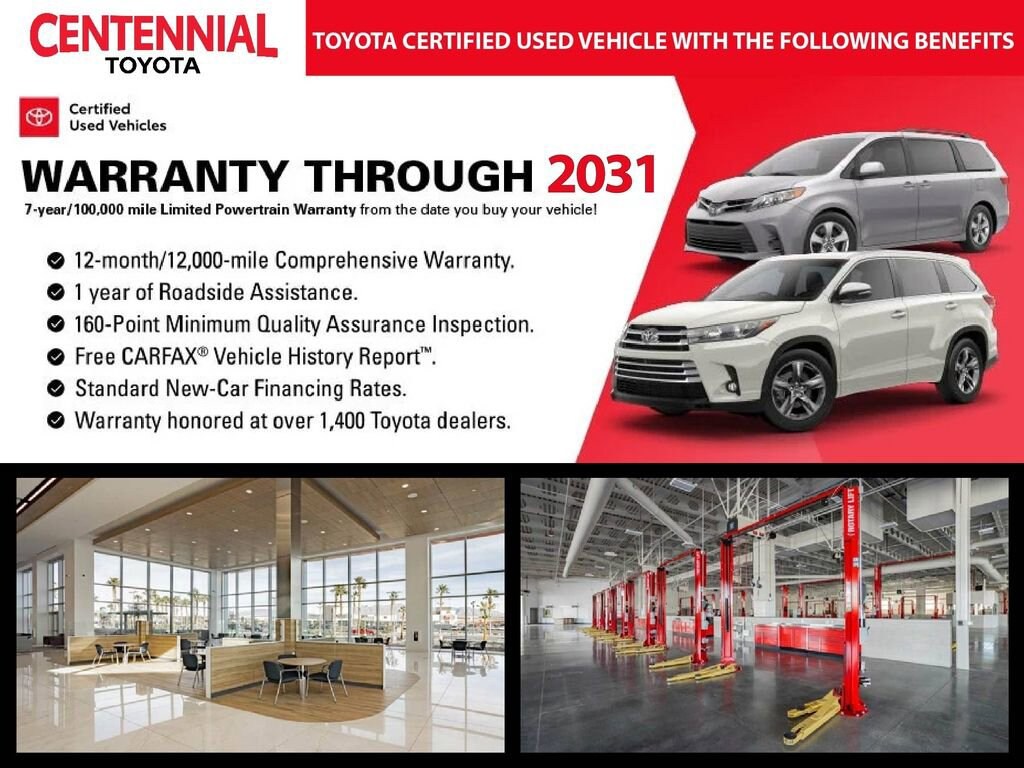 CENTENNIAL
TOYOTA

TOYOTA CERTIFIED USED VEHICLE WITH THE FOLLOWING BENEFITS

Certified
Used Vehicles

WARRANTY THROUGH 2031

7-year/100,000 mile Limited Powertrain Warranty from the date you buy your vehicle!

12-month/12,000-mile Comprehensive Warranty.
1 year of Roadside Assistance.
160-Point Minimum Quality Assurance Inspection.
Free CARFAX® Vehicle History Report™.
Standard New-Car Financing Rates.
Warranty honored at over 1,400 Toyota dealers.

ROTARY LIFT